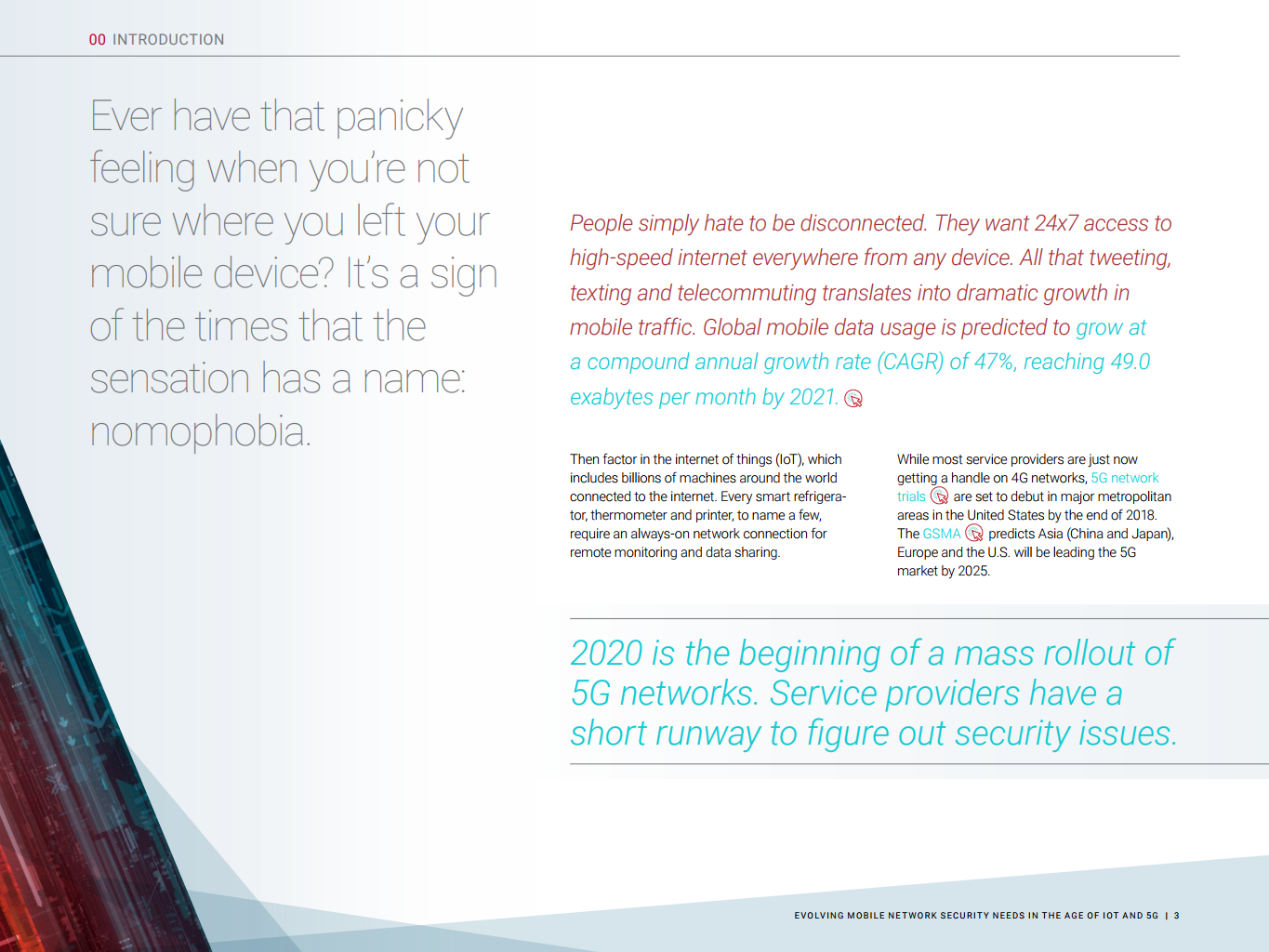 00 INTRODUCTION

Ever have that panicky feeling when you're not sure where you left your mobile device? It's a sign of the times that the sensation has a name: nomophobia.

People simply hate to be disconnected. They want 24x7 access to high-speed internet everywhere from any device. All that tweeting, texting and telecommuting translates into dramatic growth in mobile traffic. Global mobile data usage is predicted to grow at a compound annual growth rate (CAGR) of 47%, reaching 49.0 exabytes per month by 2021.

Then factor in the internet of things (IoT), which includes billions of machines around the world connected to the internet. Every smart refrigerator, thermometer and printer, to name a few, require an always-on network connection for remote monitoring and data sharing.

While most service providers are just now getting a handle on 4G networks, 5G network trials are set to debut in major metropolitan areas in the United States by the end of 2018. The GSMA predicts Asia (China and Japan), Europe and the U.S. will be leading the 5G market by 2025.

2020 is the beginning of a mass rollout of 5G networks. Service providers have a short runway to figure out security issues.

EVOLVING MOBILE NETWORK SECURITY NEEDS IN THE AGE OF IOT AND 5G | 3